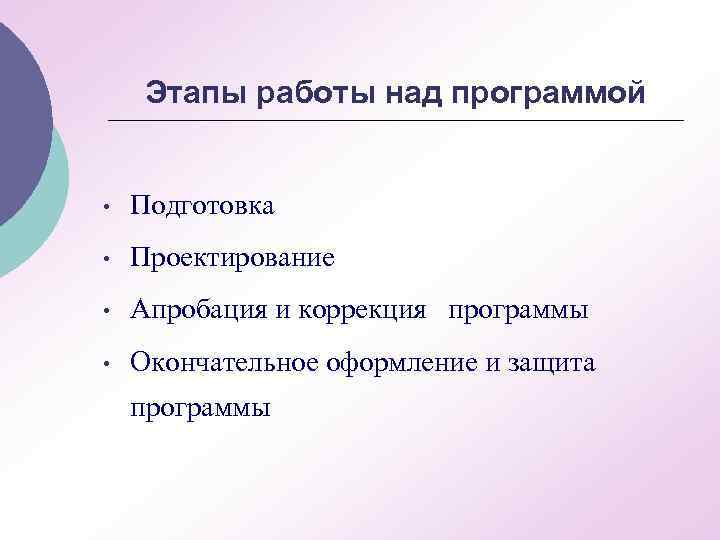 Этапы работы над программой

• Подготовка
• Проектирование
• Апробация и коррекция программы
• Окончательное оформление и защита программы